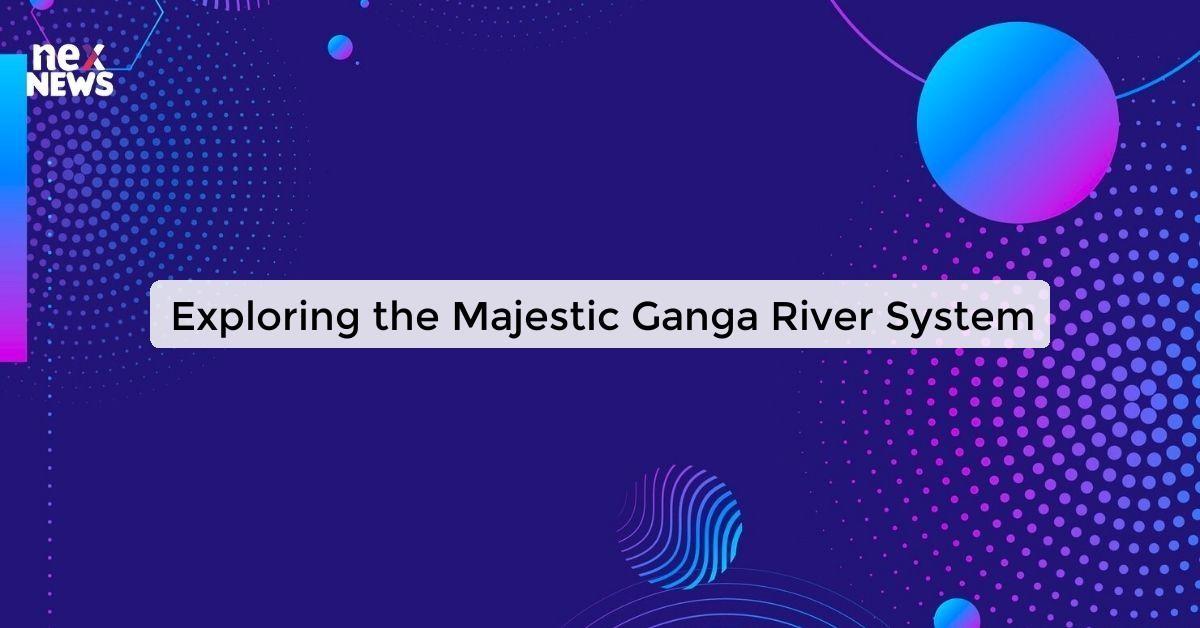 nex
NEWS

Exploring the Majestic Ganga River System